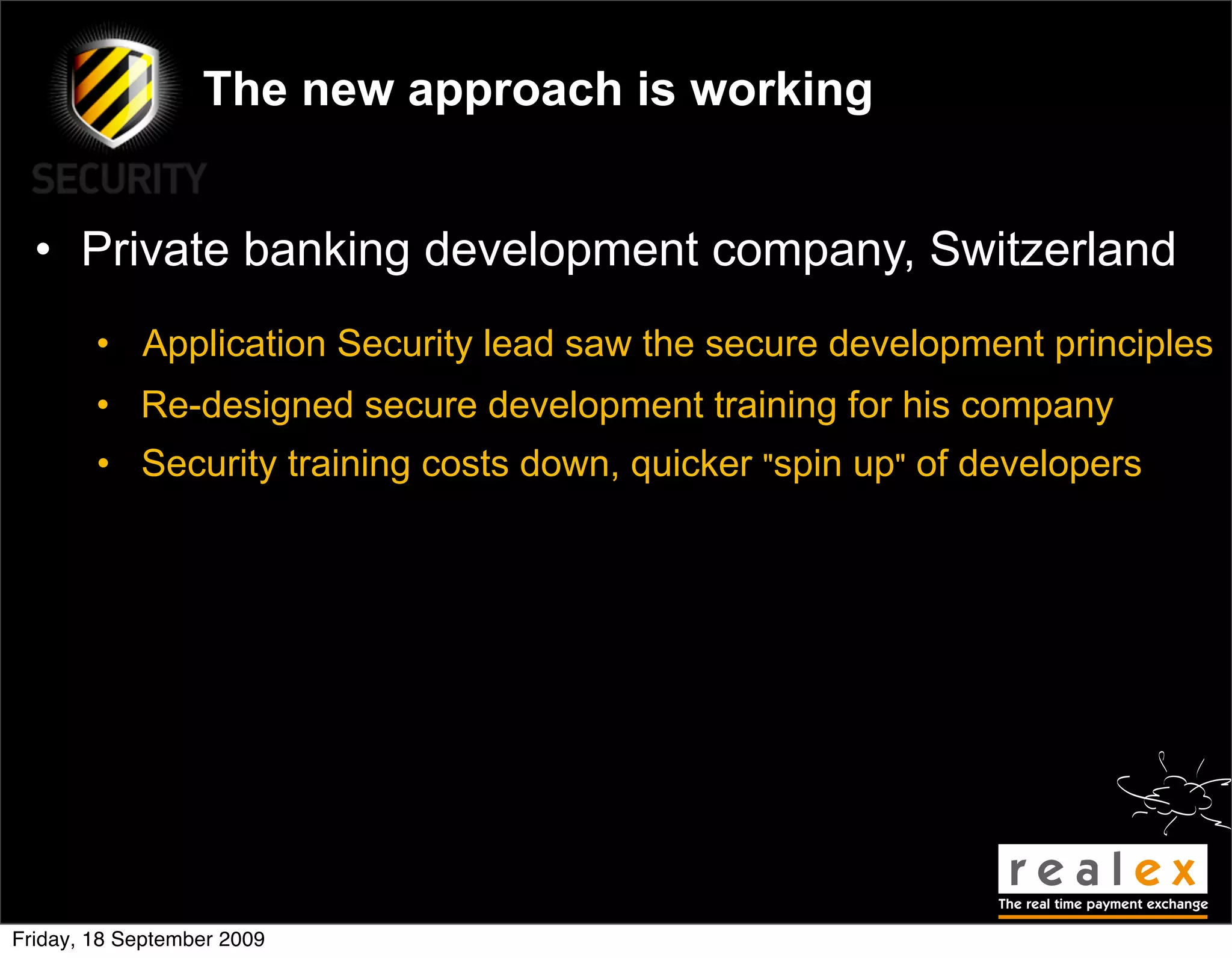 SECURITY

The new approach is working

• Private banking development company, Switzerland

• Application Security lead saw the secure development principles
• Re-designed secure development training for his company
• Security training costs down, quicker "spin up" of developers

realex
The real time payment exchange

Friday, 18 September 2009